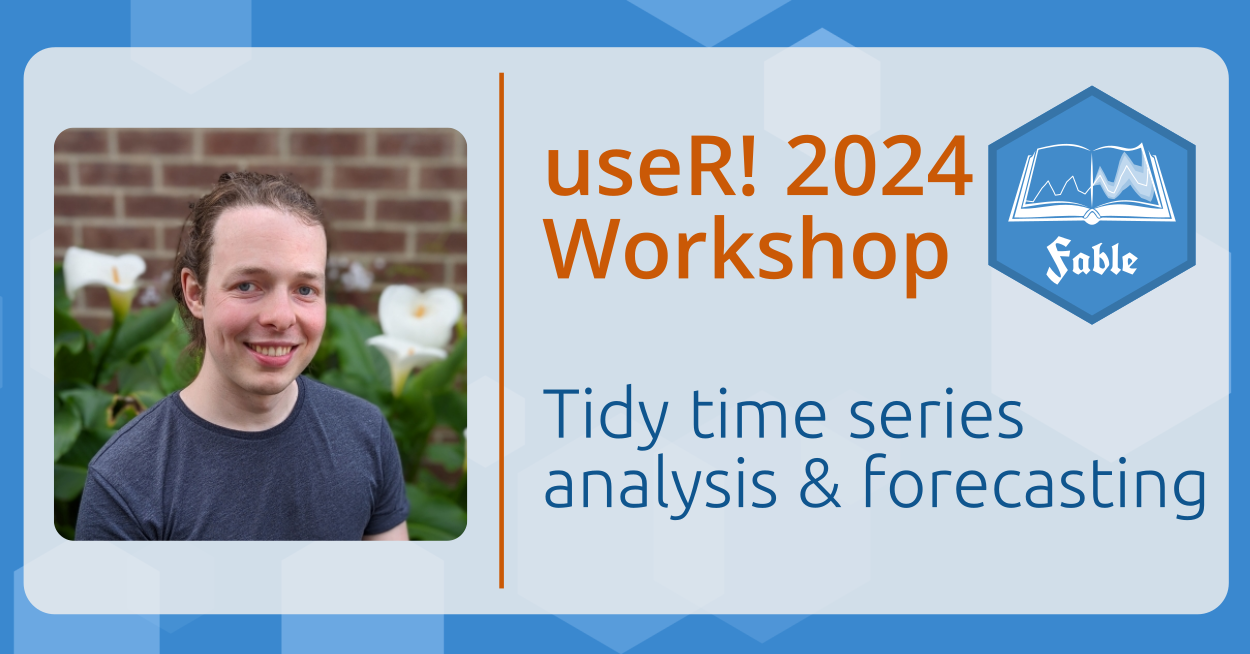 useR! 2024 Workshop

Fable

Tidy time series analysis & forecasting